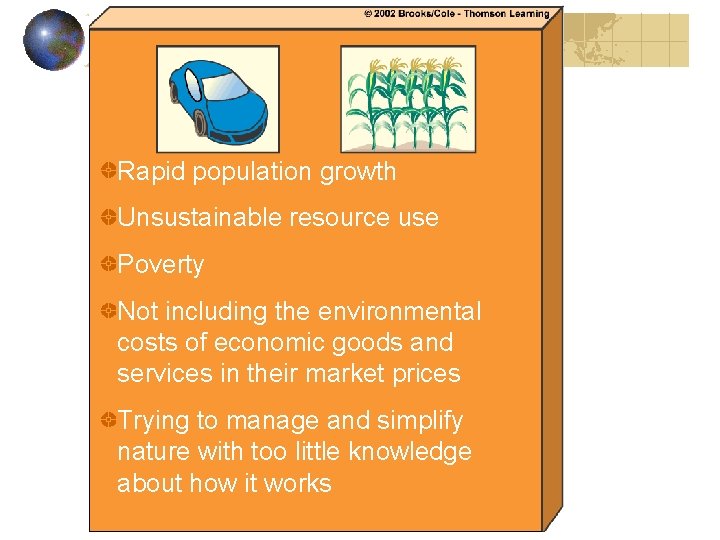 © 2002 Brooks/Cole - Thomson Learning

Rapid population growth

Unsustainable resource use

Poverty

Not including the environmental costs of economic goods and services in their market prices

Trying to manage and simplify nature with too little knowledge about how it works